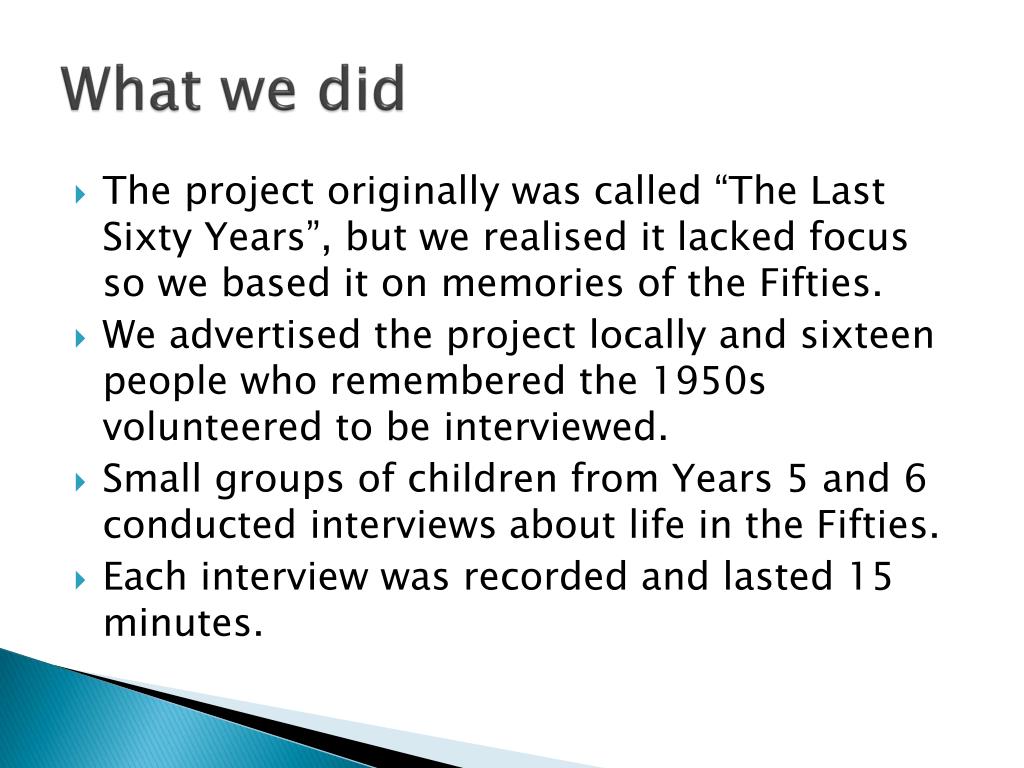 What we did

The project originally was called “The Last Sixty Years”, but we realised it lacked focus so we based it on memories of the Fifties.

We advertised the project locally and sixteen people who remembered the 1950s volunteered to be interviewed.

Small groups of children from Years 5 and 6 conducted interviews about life in the Fifties.

Each interview was recorded and lasted 15 minutes.